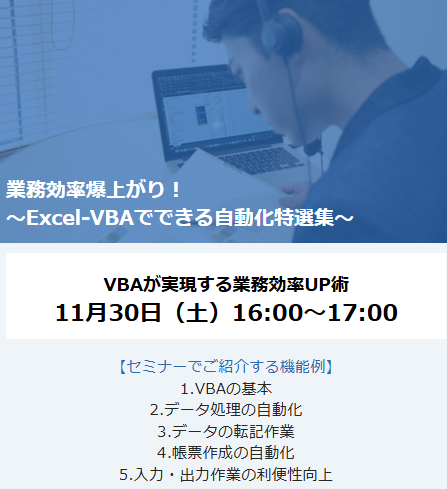 業務効率爆上がり！
～Excel-VBAでできる自動化特選集～

VBAが実現する業務効率UP術
11月30日（土）16:00～17:00

【セミナーでご紹介する機能例】
1.VBAの基本
2.データ処理の自動化
3.データの転記作業
4.帳票作成の自動化
5.入力・出力作業の利便性向上